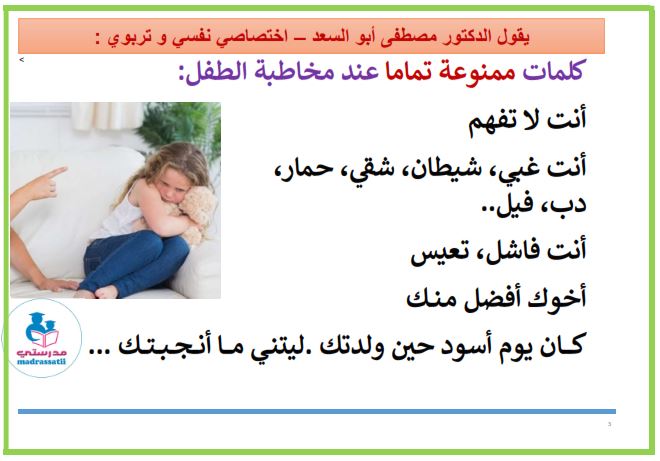 يقول الدكتور مصطفى أبو السعد – اختصاصي نفسي و تربوي :

كلمات ممنوعة تماما عند مخاطبة الطفل:

أنت لا تفهم

أنت غبي، شيطان، شقي، حمار، دب، فيل..

أنت فاشل، تعيس

أخوك أفضل منك

كـان يوم أسود حين ولدتك .ليتني مـا أنجبتك ...

مدرستي
madrassatii

3